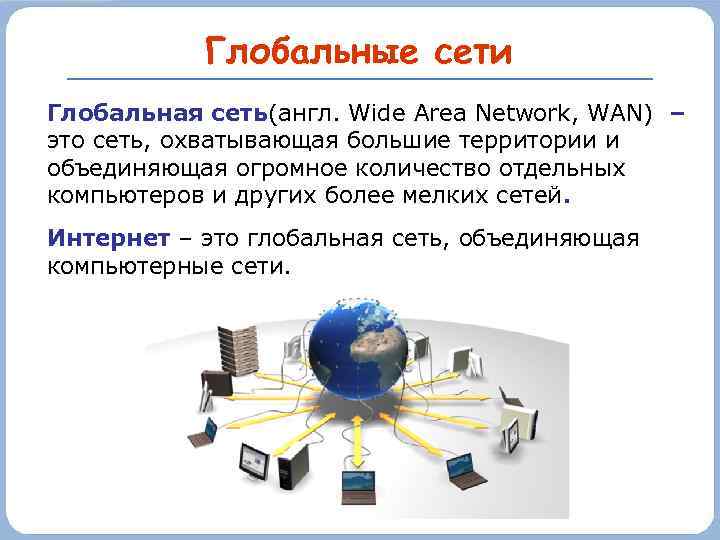 Глобальные сети

Глобальная сеть(англ. Wide Area Network, WAN) – это сеть, охватывающая большие территории и объединяющая огромное количество отдельных компьютеров и других более мелких сетей.

Интернет – это глобальная сеть, объединяющая компьютерные сети.